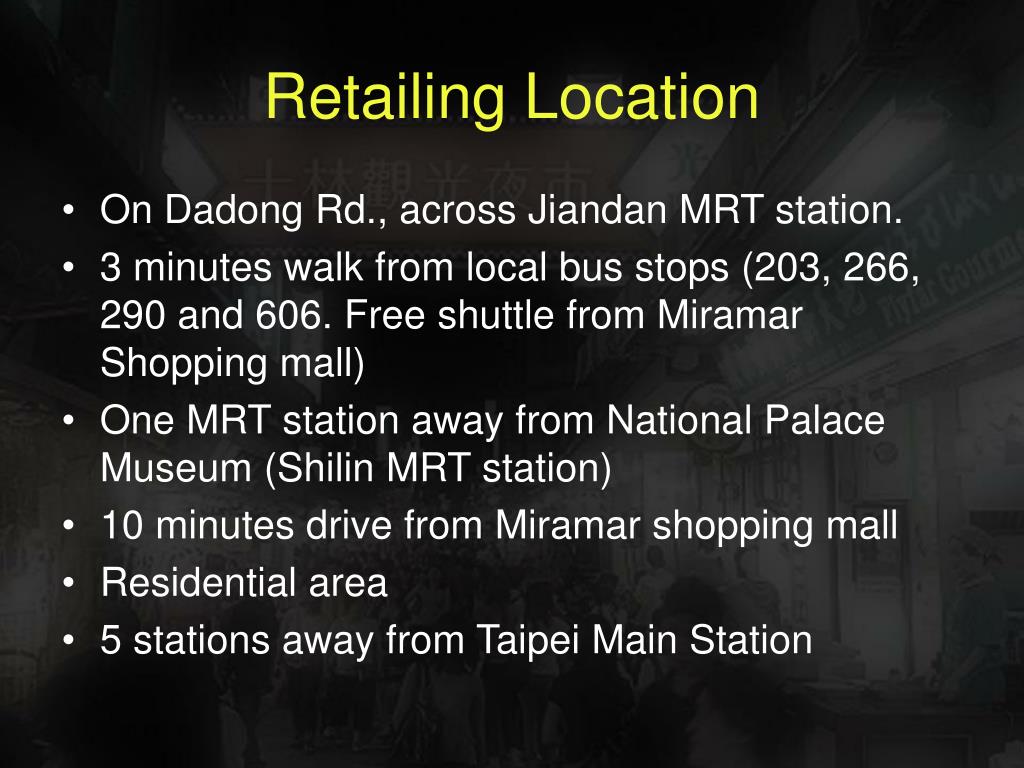 Retailing Location

• On Dadong Rd., across Jiandan MRT station.
• 3 minutes walk from local bus stops (203, 266, 290 and 606. Free shuttle from Miramar Shopping mall)
• One MRT station away from National Palace Museum (Shilin MRT station)
• 10 minutes drive from Miramar shopping mall
• Residential area
• 5 stations away from Taipei Main Station